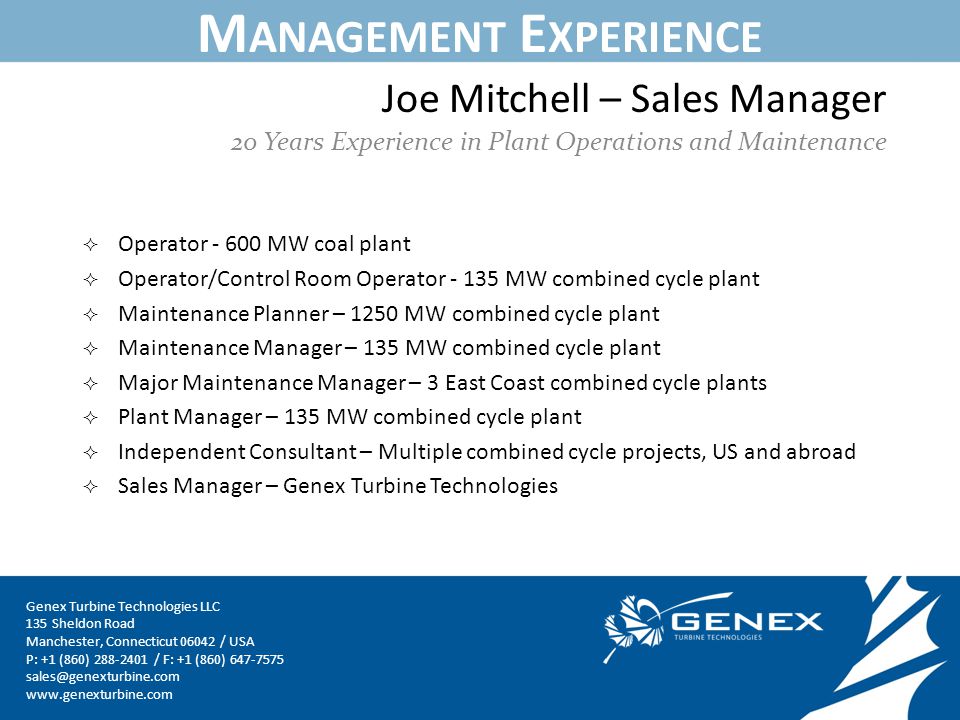 MANAGEMENT EXPERIENCE

Joe Mitchell – Sales Manager

20 Years Experience in Plant Operations and Maintenance

✧ Operator - 600 MW coal plant
✧ Operator/Control Room Operator - 135 MW combined cycle plant
✧ Maintenance Planner – 1250 MW combined cycle plant
✧ Maintenance Manager – 135 MW combined cycle plant
✧ Major Maintenance Manager – 3 East Coast combined cycle plants
✧ Plant Manager – 135 MW combined cycle plant
✧ Independent Consultant – Multiple combined cycle projects, US and abroad
✧ Sales Manager – Genex Turbine Technologies

Genex Turbine Technologies LLC
135 Sheldon Road
Manchester, Connecticut 06042 / USA
P: +1 (860) 288-2401 / F: +1 (860) 647-7575
sales@genexturbine.com
www.genexturbine.com

GENEX
TURBINE TECHNOLOGIES